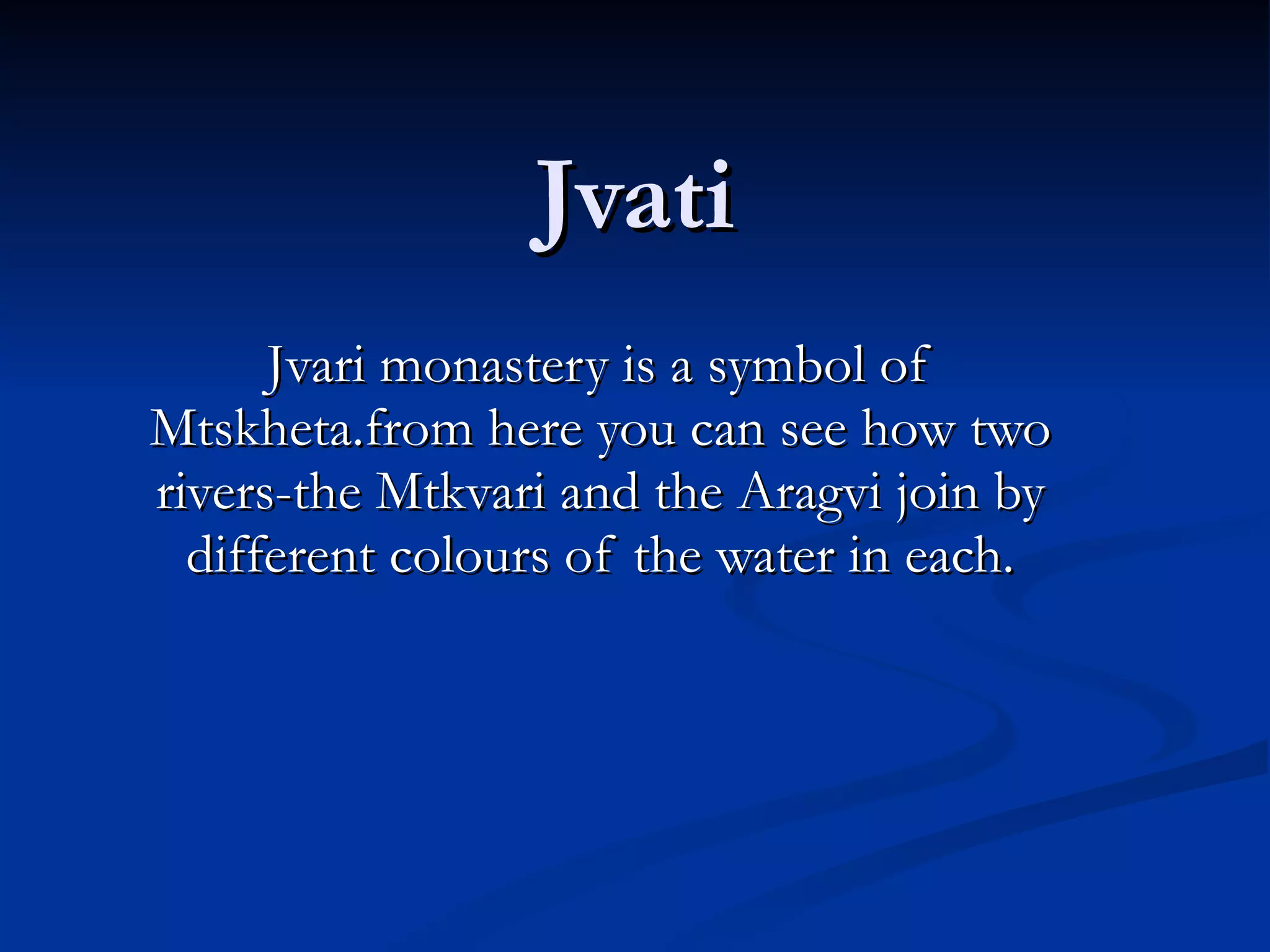 Jvati

Jvari monastery is a symbol of Mtskheta.from here you can see how two rivers-the Mtkvari and the Aragvi join by different colours of the water in each.